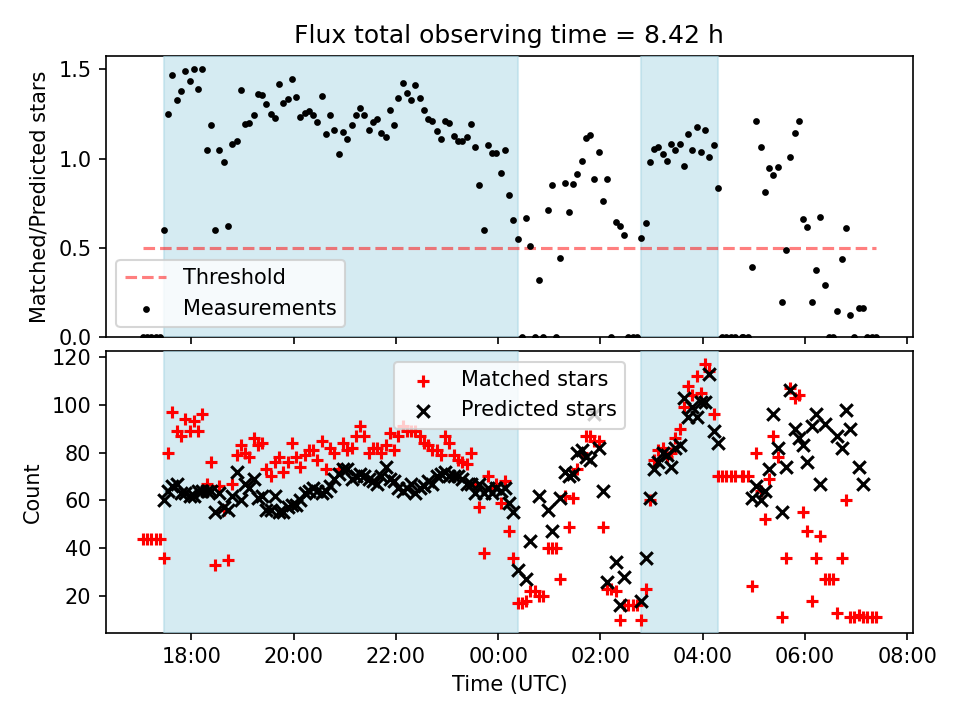 Flux total observing time = 8.42 h

Matched/Predicted stars

1.5
1.0
0.5
0.0

Threshold
Measurements

Count

120
100
80
60
40
20

Matched stars
Predicted stars

18:00
20:00
22:00
00:00
02:00
04:00
06:00
08:00

Time (UTC)